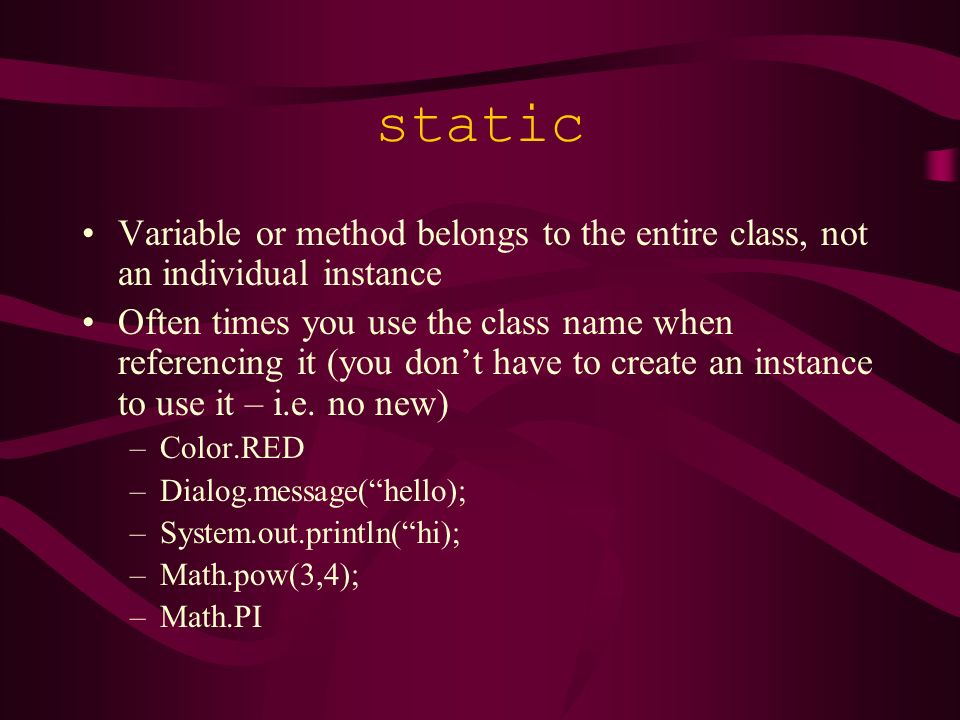 static

• Variable or method belongs to the entire class, not an individual instance
• Often times you use the class name when referencing it (you don’t have to create an instance to use it – i.e. no new)
  – Color.RED
  – Dialog.message(“hello);
  – System.out.println(“hi);
  – Math.pow(3,4);
  – Math.PI